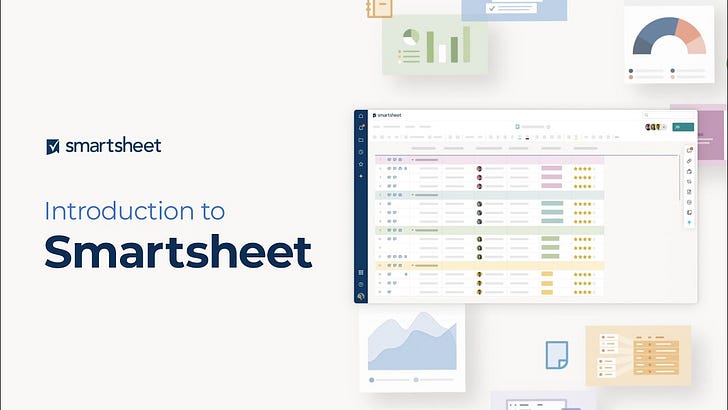 smartsheet

Introduction to
Smartsheet

smartsheet